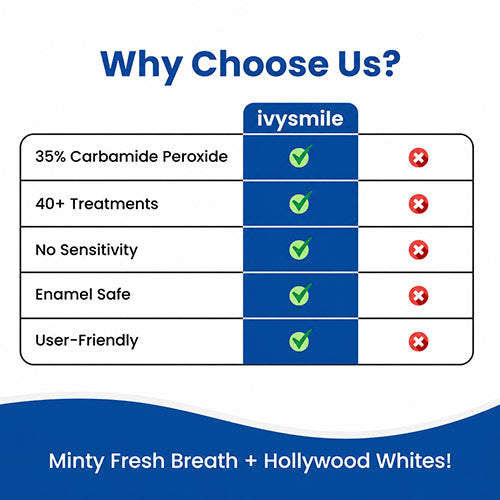 Why Choose Us?

| | ivysmile | |
|---|---|---|
| 35% Carbamide Peroxide | ✓ | ✗ |
| 40+ Treatments | ✓ | ✗ |
| No Sensitivity | ✓ | ✗ |
| Enamel Safe | ✓ | ✗ |
| User-Friendly | ✓ | ✗ |

Minty Fresh Breath + Hollywood Whites!